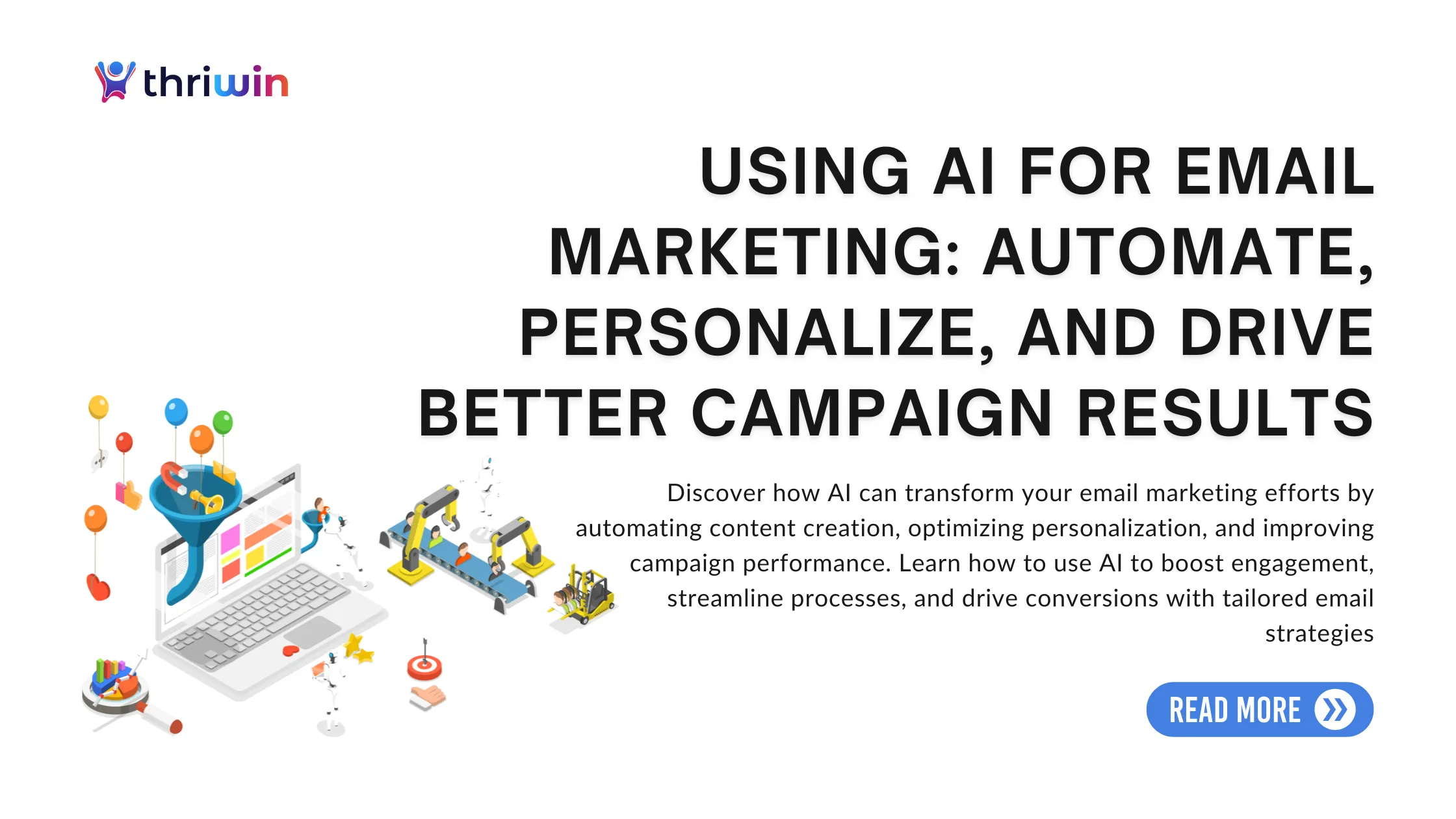 thriwin

USING AI FOR EMAIL MARKETING: AUTOMATE, PERSONALIZE, AND DRIVE BETTER CAMPAIGN RESULTS

Discover how AI can transform your email marketing efforts by automating content creation, optimizing personalization, and improving campaign performance. Learn how to use AI to boost engagement, streamline processes, and drive conversions with tailored email strategies

READ MORE